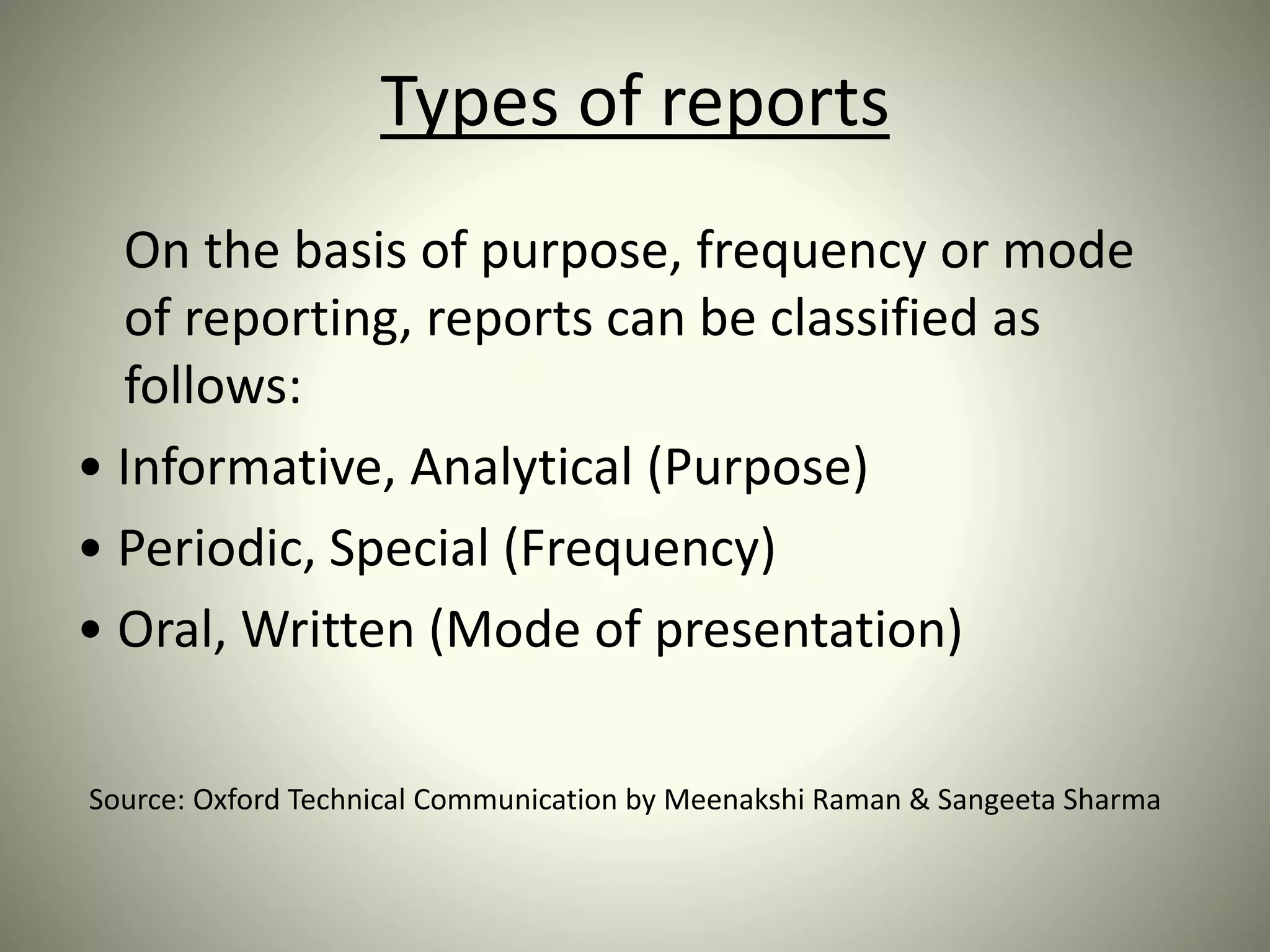 Types of reports

On the basis of purpose, frequency or mode of reporting, reports can be classified as follows:

• Informative, Analytical (Purpose)
• Periodic, Special (Frequency)
• Oral, Written (Mode of presentation)

Source: Oxford Technical Communication by Meenakshi Raman & Sangeeta Sharma